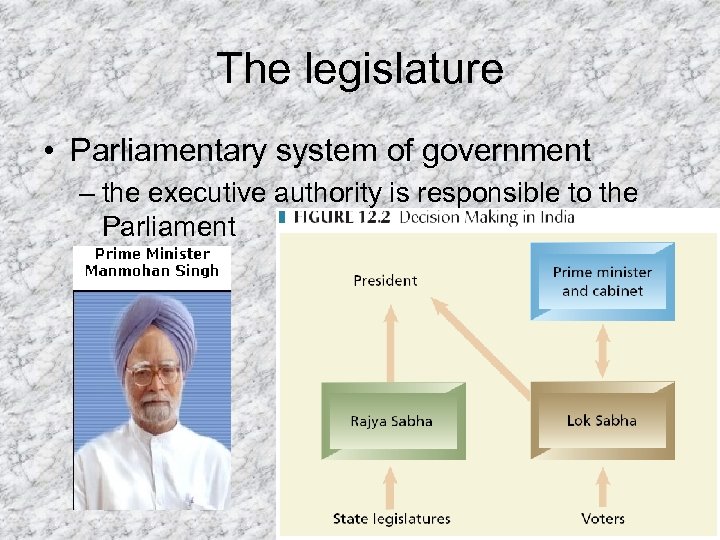 The legislature

• Parliamentary system of government

– the executive authority is responsible to the Parliament

Prime Minister Manmohan Singh

FIGURE 12.2 Decision Making in India

President

Prime minister and cabinet

Rajya Sabha

Lok Sabha

State legislatures

Voters